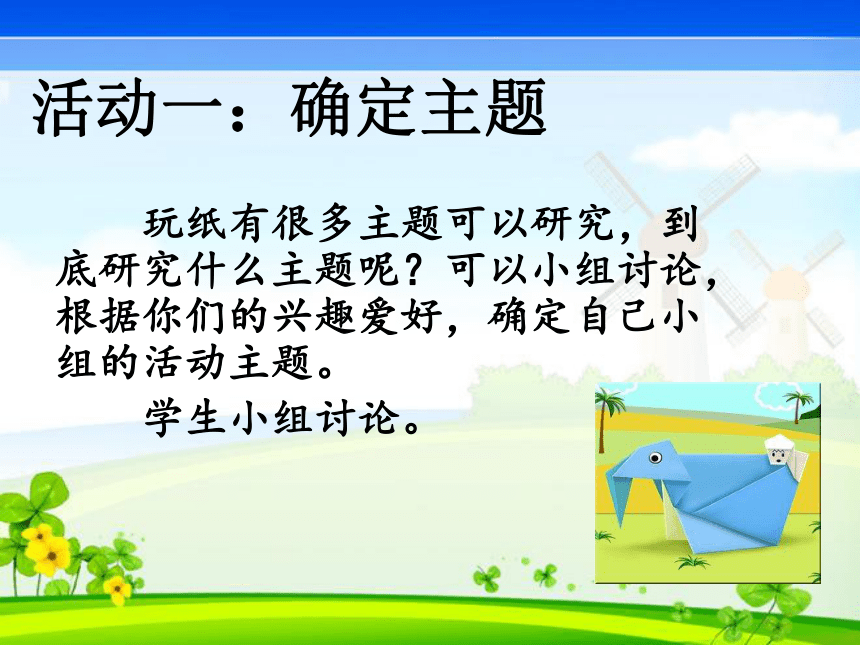 活动一：确定主题

玩纸有很多主题可以研究，到底研究什么主题呢？可以小组讨论，根据你们的兴趣爱好，确定自己小组的活动主题。

学生小组讨论。